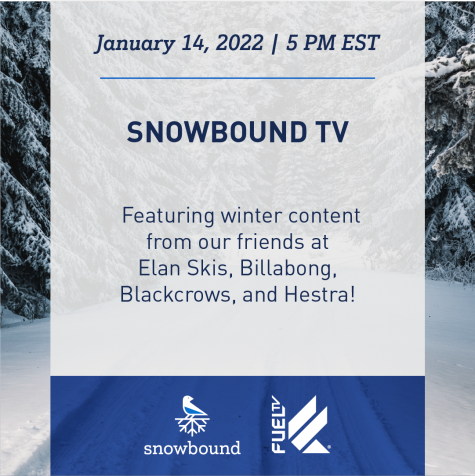 January 14, 2022 | 5 PM EST

SNOWBOUND TV

Featuring winter content from our friends at Elan Skis, Billabong, Blackcrows, and Hestra!

snowbound

FUEL TV